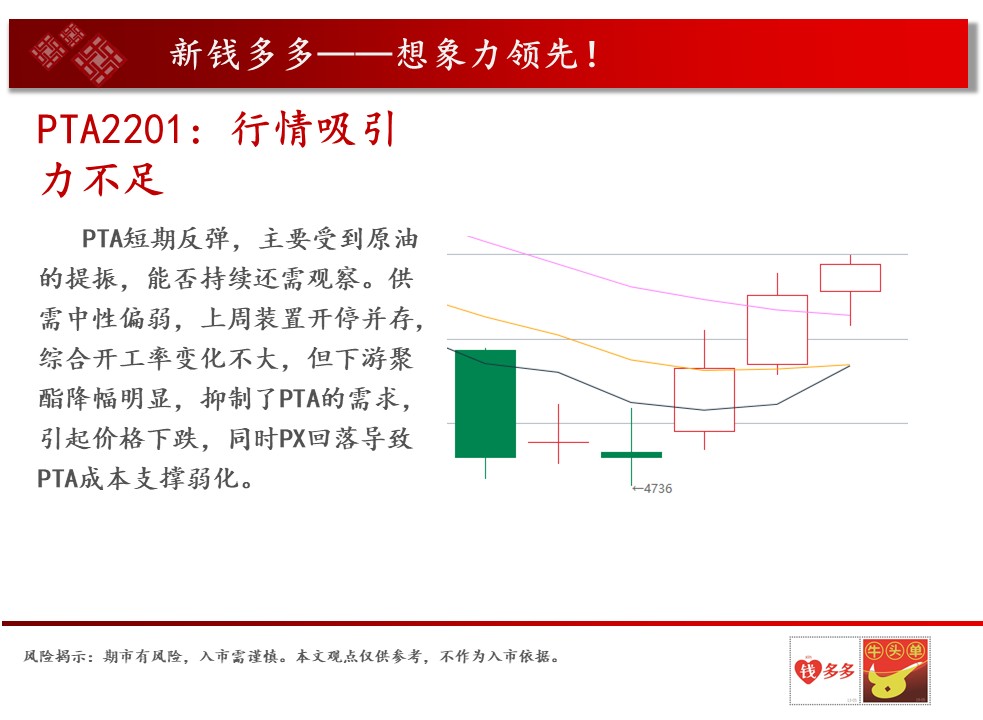 新钱多多——想象力领先！

PTA2201：行情吸引力不足

PTA短期反弹，主要受到原油的提振，能否持续还需观察。供需中性偏弱，上周装置开停并存，综合开工率变化不大，但下游聚酯降幅明显，抑制了PTA的需求，引起价格下跌，同时PX回落导致PTA成本支撑弱化。

←4736

风险揭示：期市有风险，入市需谨慎。本文观点仅供参考，不作为入市依据。

钱多多

牛头单